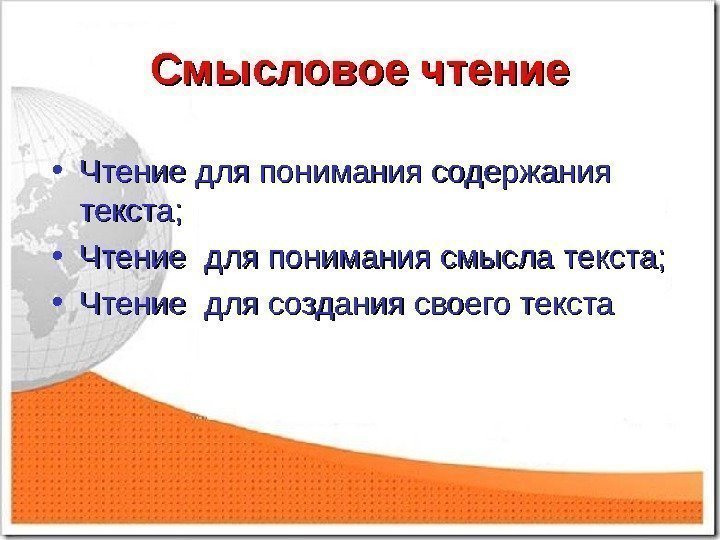 Смысловое чтение

• Чтение для понимания содержания текста;
• Чтение для понимания смысла текста;
• Чтение для создания своего текста